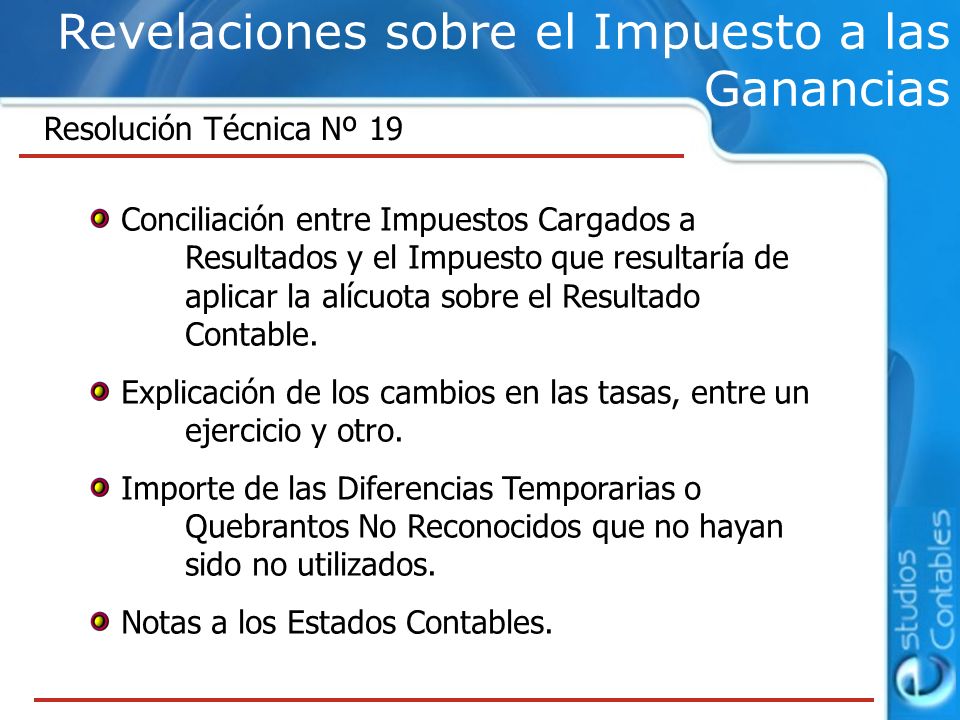 Revelaciones sobre el Impuesto a las Ganancias

Resolución Técnica Nº 19

Conciliación entre Impuestos Cargados a Resultados y el Impuesto que resultaría de aplicar la alícuota sobre el Resultado Contable.

Explicación de los cambios en las tasas, entre un ejercicio y otro.

Importe de las Diferencias Temporarias o Quebrantos No Reconocidos que no hayan sido no utilizados.

Notas a los Estados Contables.

estudios Contables